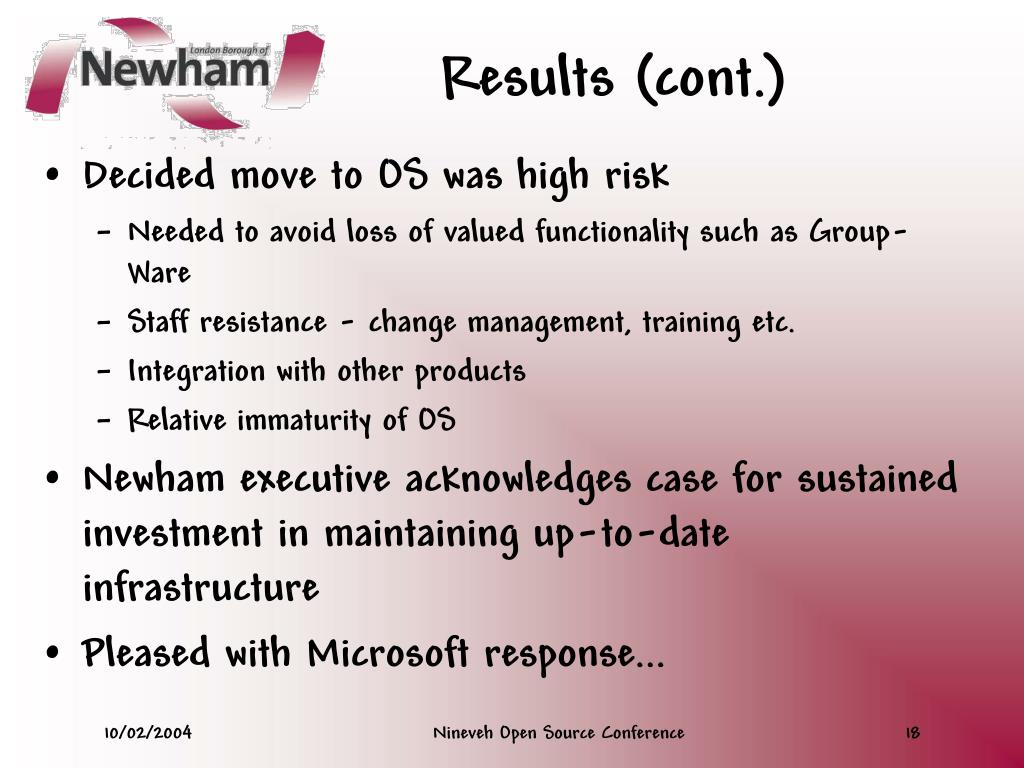 London Borough of
Newham

Results (cont.)

• Decided move to OS was high risk
– Needed to avoid loss of valued functionality such as Group-Ware
– Staff resistance - change management, training etc.
– Integration with other products
– Relative immaturity of OS
• Newham executive acknowledges case for sustained investment in maintaining up-to-date infrastructure
• Pleased with Microsoft response…

10/02/2004
Nineveh Open Source Conference
18